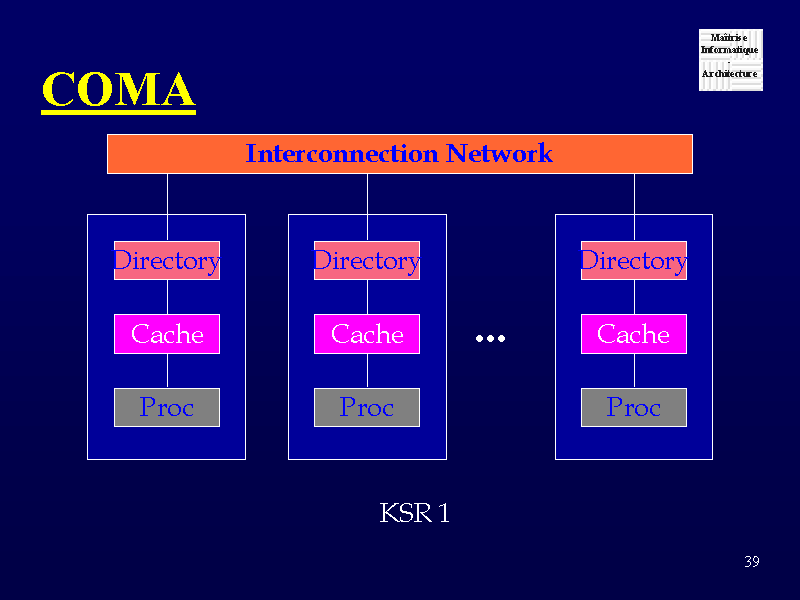 Maîtrise
Informatique
-
Architecture

COMA

Interconnection Network

Directory

Cache

Proc

Directory

Cache

Proc

...

Directory

Cache

Proc

KSR 1

39